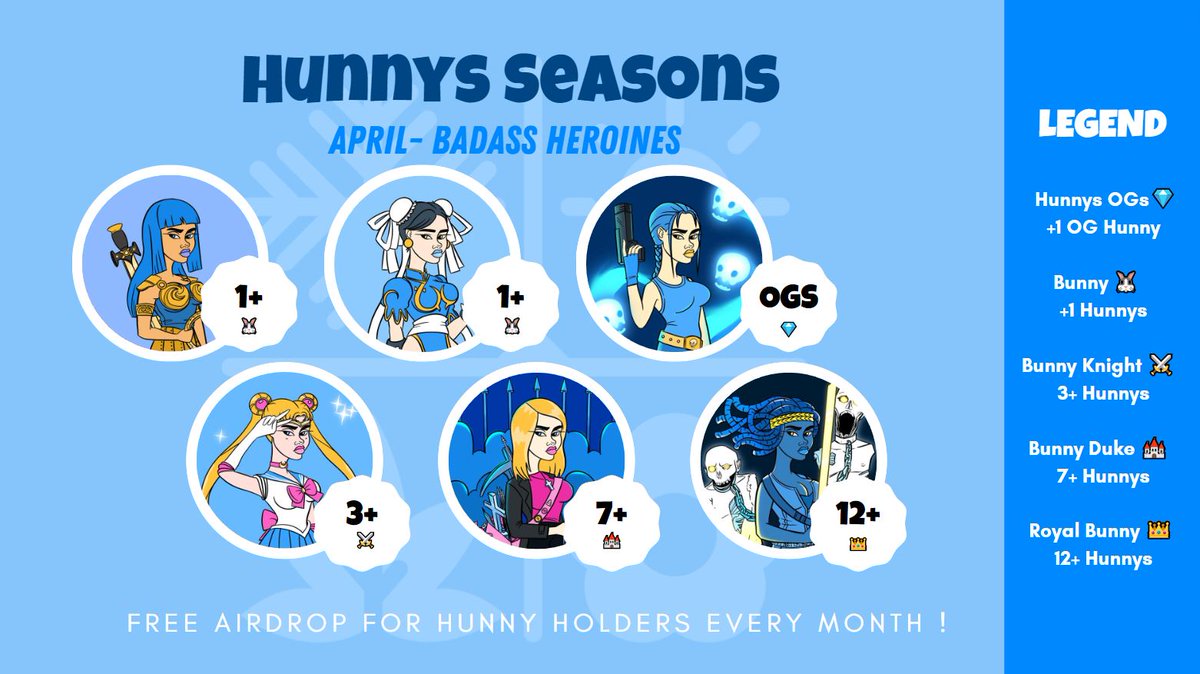 Hunnys Seasons

APRIL- BADASS HEROINES

1+
🐰

1+
🐰

OGS
💎

3+
⚔️

7+
🏰

12+
👑

FREE AIRDROP FOR HUNNY HOLDERS EVERY MONTH !

LEGEND

Hunnys OGs 💎
+1 OG Hunny

Bunny 🐰
+1 Hunnys

Bunny Knight ⚔️
3+ Hunnys

Bunny Duke 🏰
7+ Hunnys

Royal Bunny 👑
12+ Hunnys